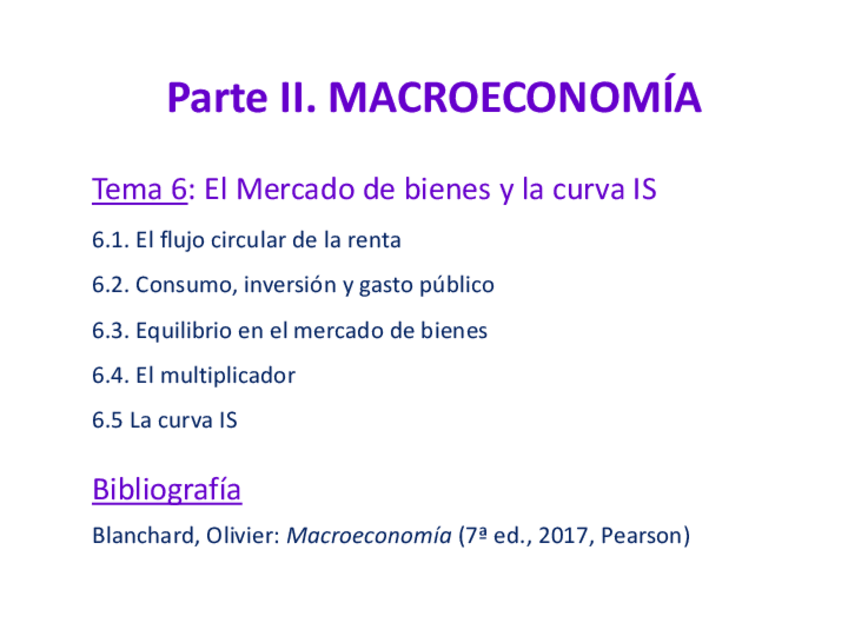 Parte II. MACROECONOMÍA

Tema 6: El Mercado de bienes y la curva IS

6.1. El flujo circular de la renta

6.2. Consumo, inversión y gasto público

6.3. Equilibrio en el mercado de bienes

6.4. El multiplicador

6.5 La curva IS

Bibliografía

Blanchard, Olivier: Macroeconomía (7ª ed., 2017, Pearson)